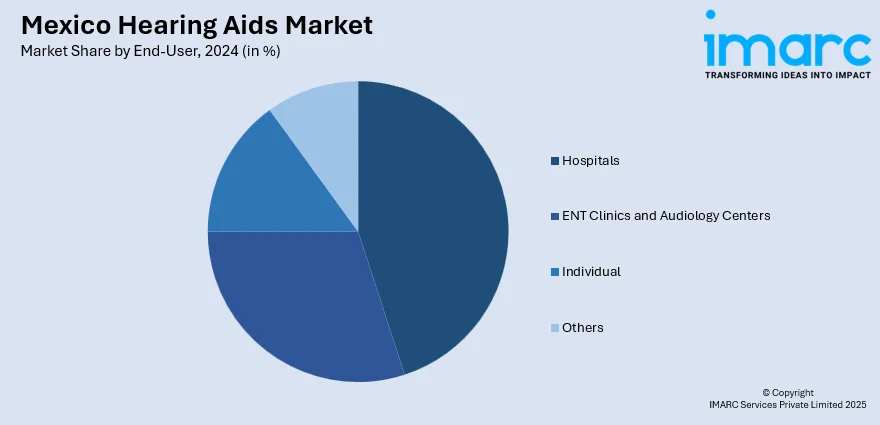 Mexico Hearing Aids Market
Market Share by End-User, 2024 (in %)

imarc
TRANSFORMING IDEAS INTO IMPACT

Hospitals
ENT Clinics and Audiology Centers
Individual
Others

© Copyright
IMARC Services Private Limited 2025